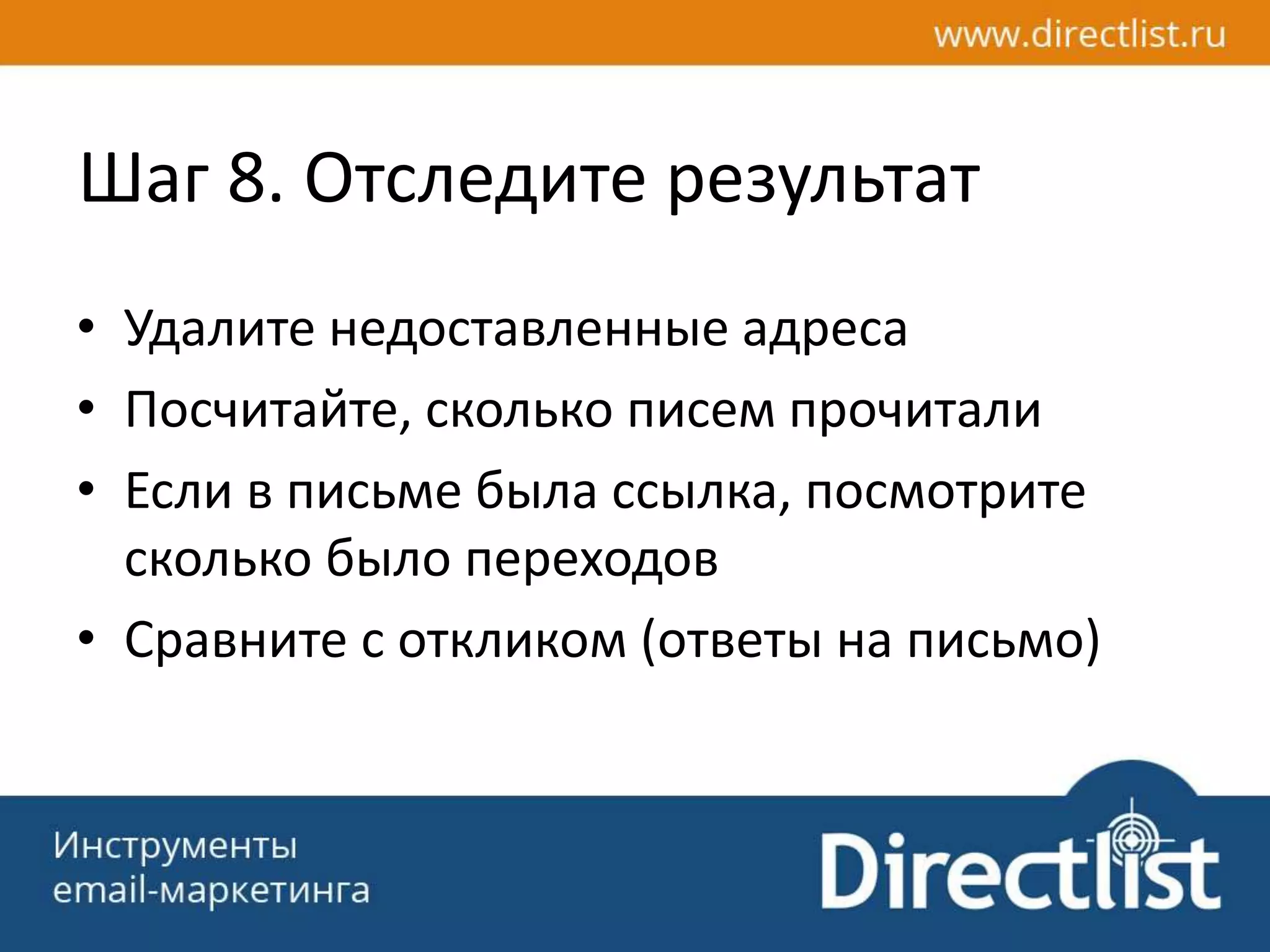 www.directlist.ru

Шаг 8. Отследите результат

• Удалите недоставленные адреса
• Посчитайте, сколько писем прочитали
• Если в письме была ссылка, посмотрите сколько было переходов
• Сравните с откликом (ответы на письмо)

Инструменты email-маркетинга

Directlist